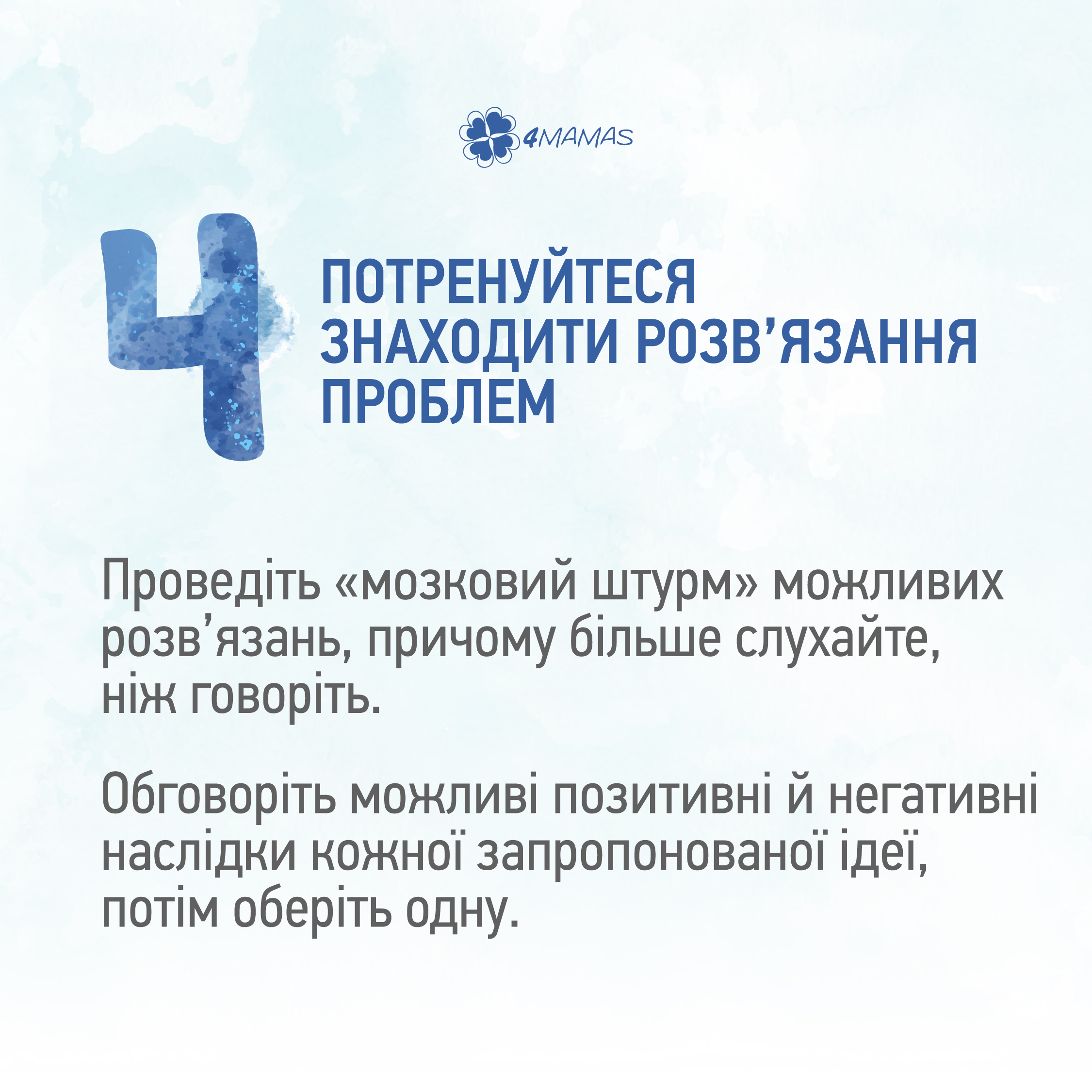 4MAMAS

4

ПОТРЕНУЙТЕСЯ ЗНАХОДИТИ РОЗВ’ЯЗАННЯ ПРОБЛЕМ

Проведіть «мозковий штурм» можливих розв’язань, причому більше слухайте, ніж говоріть.

Обговоріть можливі позитивні й негативні наслідки кожної запропонованої ідеї, потім оберіть одну.